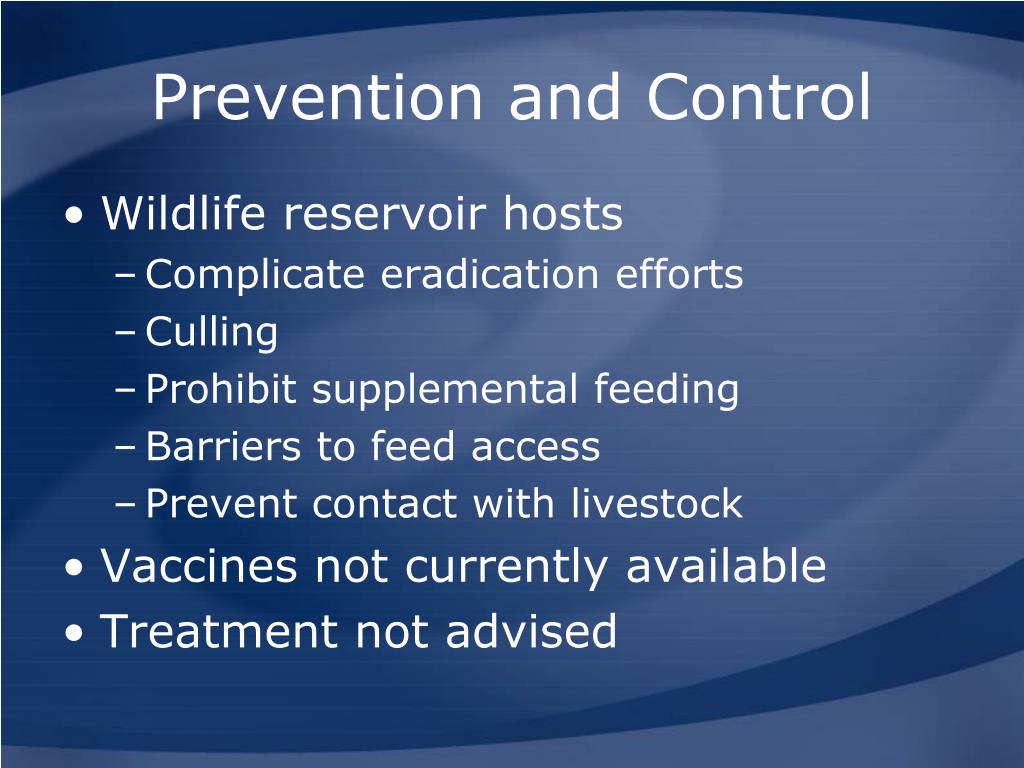 Prevention and Control

• Wildlife reservoir hosts
– Complicate eradication efforts
– Culling
– Prohibit supplemental feeding
– Barriers to feed access
– Prevent contact with livestock
• Vaccines not currently available
• Treatment not advised